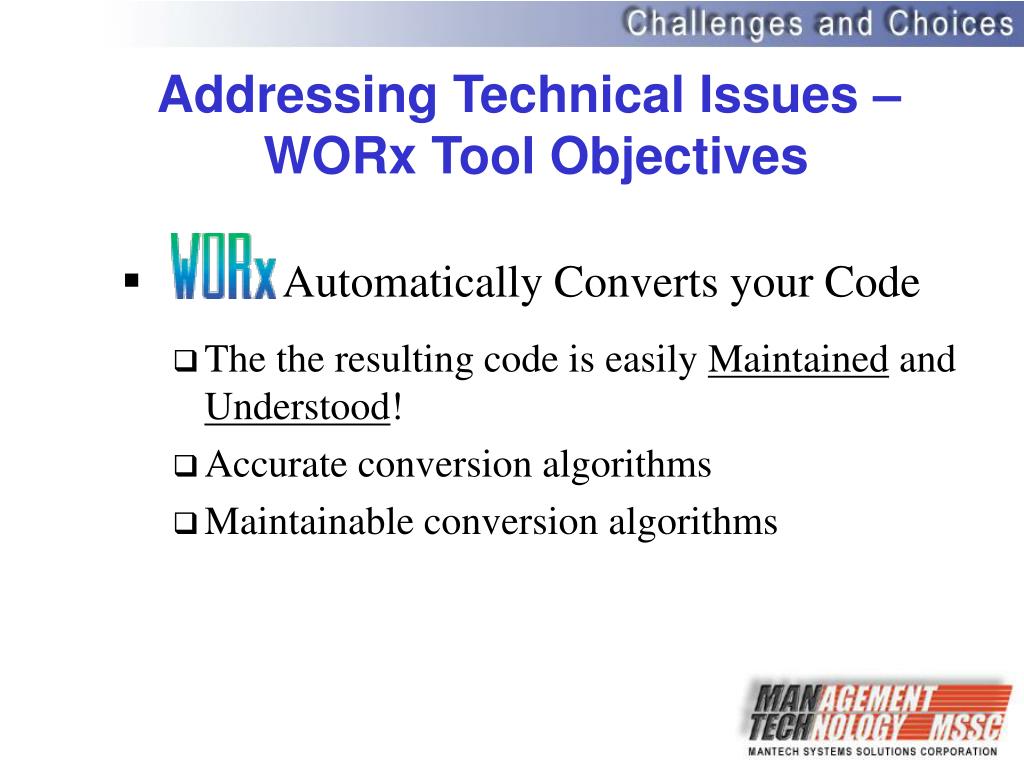 Challenges and Choices

Addressing Technical Issues – WORx Tool Objectives

▪ WORx Automatically Converts your Code

❑ The the resulting code is easily Maintained and Understood!

❑ Accurate conversion algorithms

❑ Maintainable conversion algorithms

MANAGEMENT TECHNOLOGY MSSC
MANTECH SYSTEMS SOLUTIONS CORPORATION